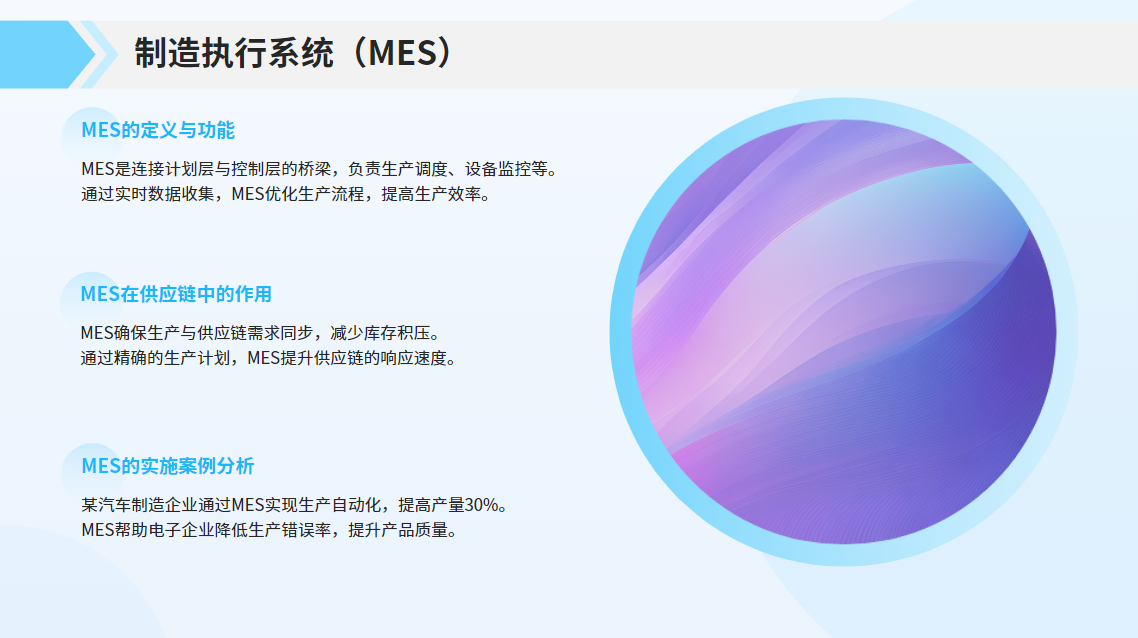 制造执行系统（MES）

MES的定义与功能

MES是连接计划层与控制层的桥梁，负责生产调度、设备监控等。
通过实时数据收集，MES优化生产流程，提高生产效率。

MES在供应链中的作用

MES确保生产与供应链需求同步，减少库存积压。
通过精确的生产计划，MES提升供应链的响应速度。

MES的实施案例分析

某汽车制造企业通过MES实现生产自动化，提高产量30%。
MES帮助电子企业降低生产错误率，提升产品质量。